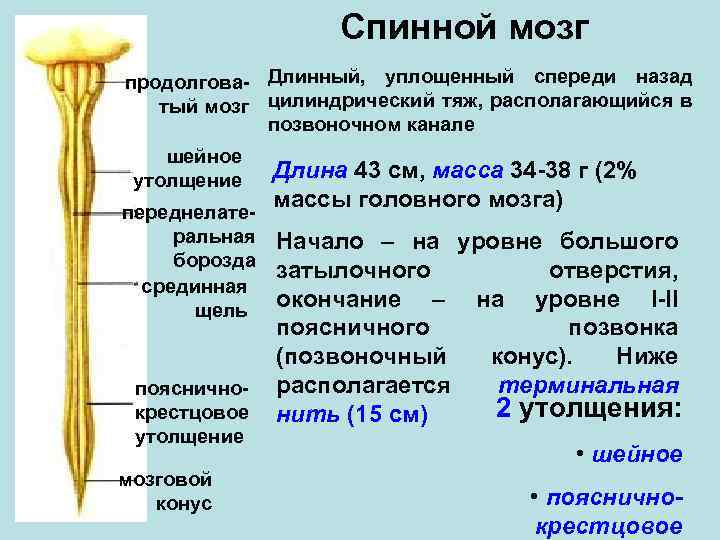 Спинной мозг

продолговатый мозг

шейное утолщение

переднелатеральная борозда

срединная щель

пояснично-крестцовое утолщение

мозговой конус

Длинный, уплощенный спереди назад цилиндрический тяж, располагающийся в позвоночном канале

Длина 43 см, масса 34-38 г (2% массы головного мозга)

Начало – на уровне большого затылочного отверстия, окончание – на уровне I-II поясничного позвонка (позвоночный конус). Ниже располагается терминальная нить (15 см)

2 утолщения:

• шейное

• пояснично-крестцовое